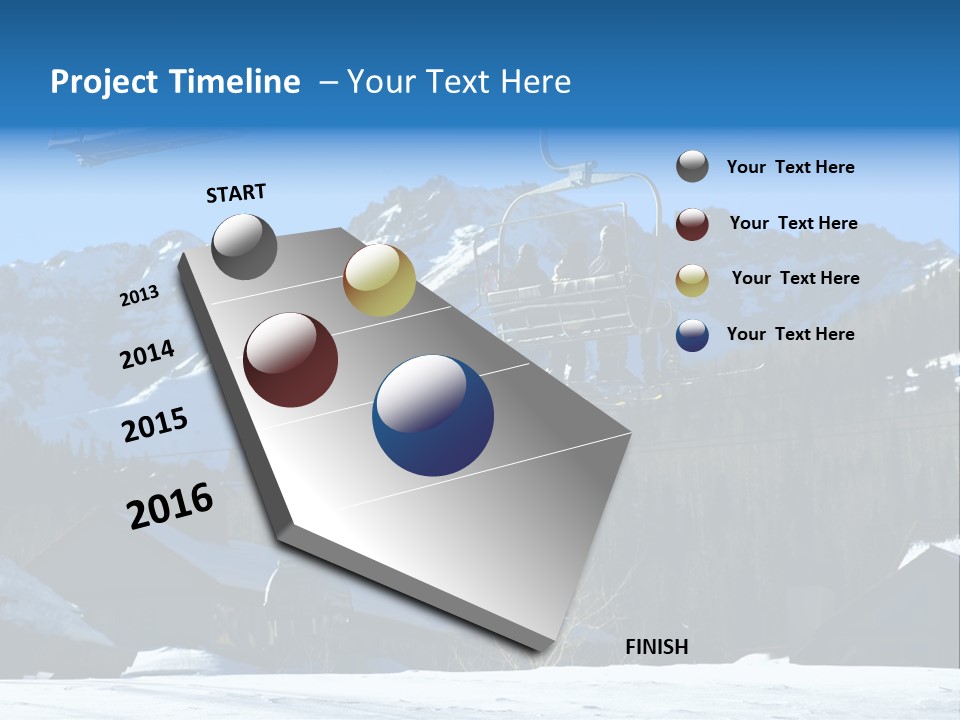 Project Timeline – Your Text Here

START

2013

2014

2015

2016

FINISH

Your Text Here

Your Text Here

Your Text Here

Your Text Here